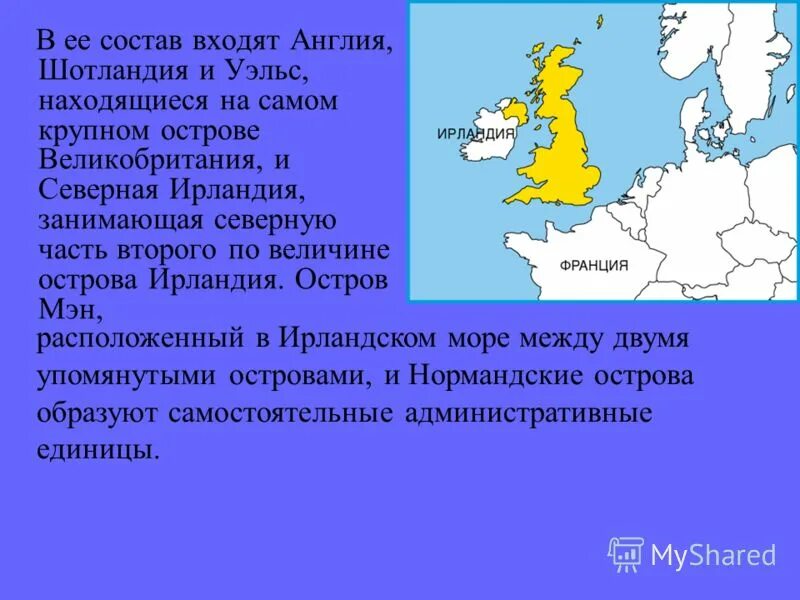 В ее состав входят Англия, Шотландия и Уэльс, находящиеся на самом крупном острове Великобритания, и Северная Ирландия, занимающая северную часть второго по величине острова Ирландия. Остров Мэн, расположенный в Ирландском море между двумя упомянутыми островами, и Нормандские острова образуют самостоятельные административные единицы.

ИРЛАНДИЯ

ФРАНЦИЯ

MyShared